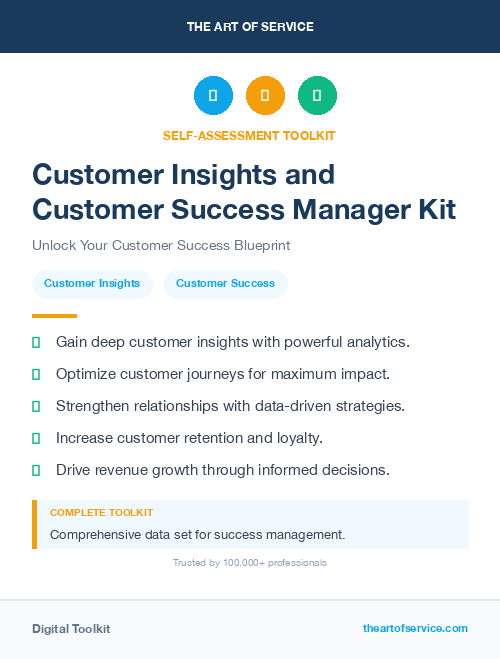 THE ART OF SERVICE

SELF-ASSESSMENT TOOLKIT

Customer Insights and Customer Success Manager Kit

Unlock Your Customer Success Blueprint

Customer Insights

Customer Success

Gain deep customer insights with powerful analytics.

Optimize customer journeys for maximum impact.

Strengthen relationships with data-driven strategies.

Increase customer retention and loyalty.

Drive revenue growth through informed decisions.

COMPLETE TOOLKIT

Comprehensive data set for success management.

Trusted by 100,000+ professionals

Digital Toolkit

theartofservice.com